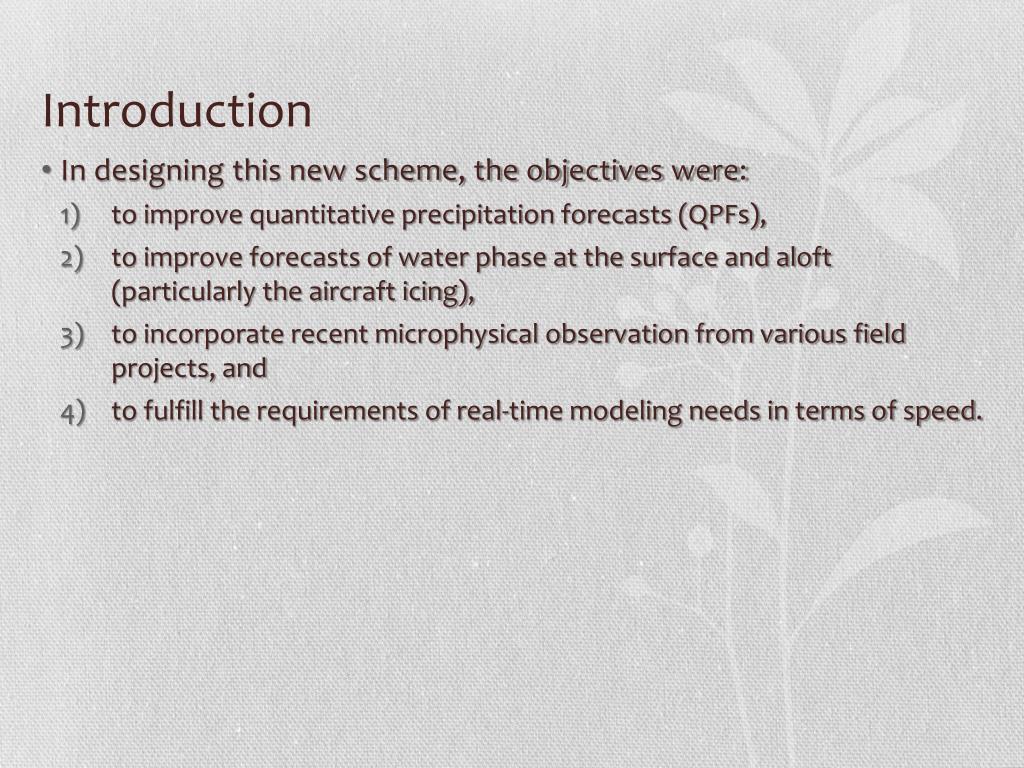 Introduction

• In designing this new scheme, the objectives were:

1) to improve quantitative precipitation forecasts (QPFs),
2) to improve forecasts of water phase at the surface and aloft (particularly the aircraft icing),
3) to incorporate recent microphysical observation from various field projects, and
4) to fulfill the requirements of real-time modeling needs in terms of speed.